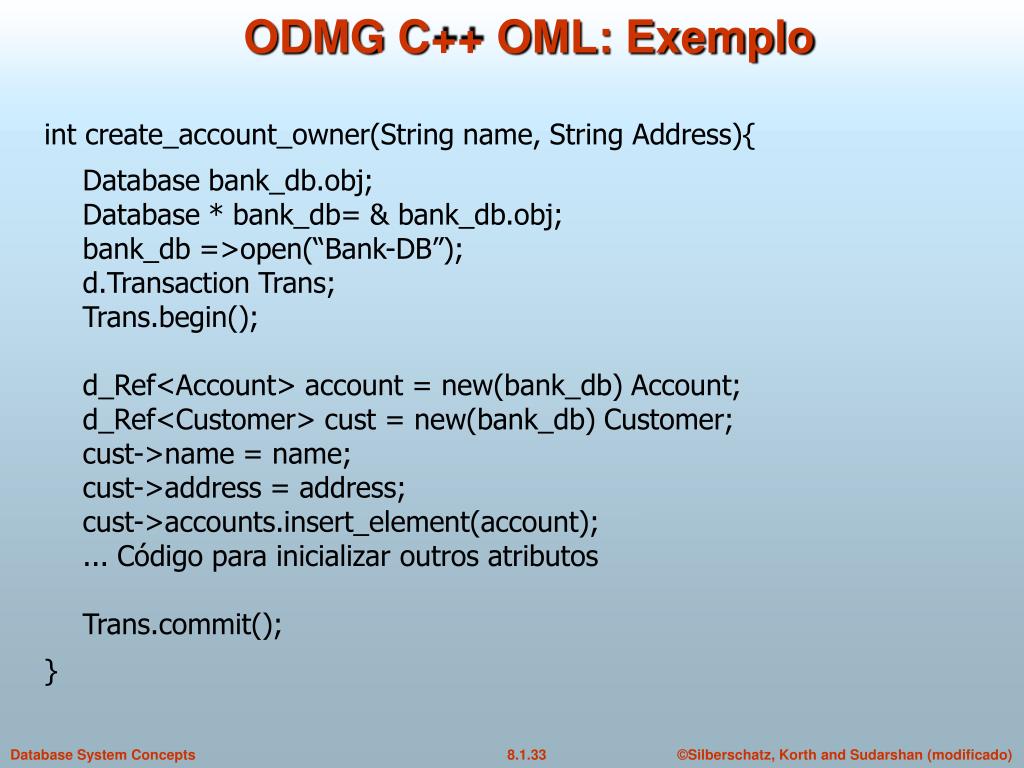 ODMG C++ OML: Exemplo

int create_account_owner(String name, String Address){

Database bank_db.obj;
Database * bank_db= & bank_db.obj;
bank_db =>open(“Bank-DB”);
d.Transaction Trans;
Trans.begin();

d_Ref<Account> account = new(bank_db) Account;
d_Ref<Customer> cust = new(bank_db) Customer;
cust->name = name;
cust->address = address;
cust->accounts.insert_element(account);
... Código para inicializar outros atributos

Trans.commit();

}

Database System Concepts

8.1.33

©Silberschatz, Korth and Sudarshan (modificado)